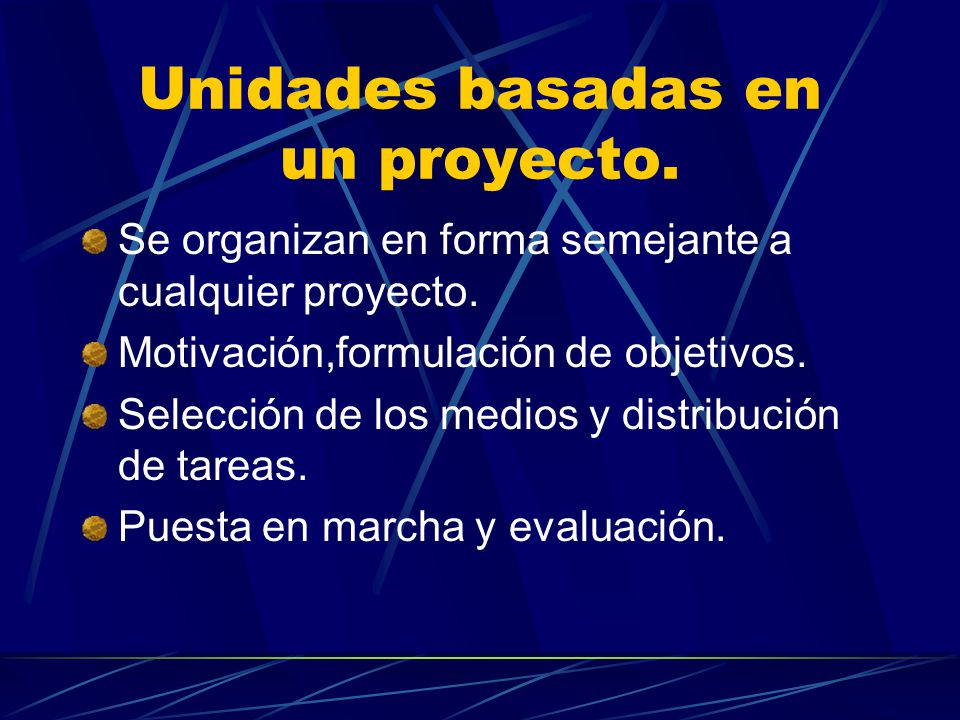 Unidades basadas en un proyecto.

Se organizan en forma semejante a cualquier proyecto.

Motivación,formulación de objetivos.

Selección de los medios y distribución de tareas.

Puesta en marcha y evaluación.